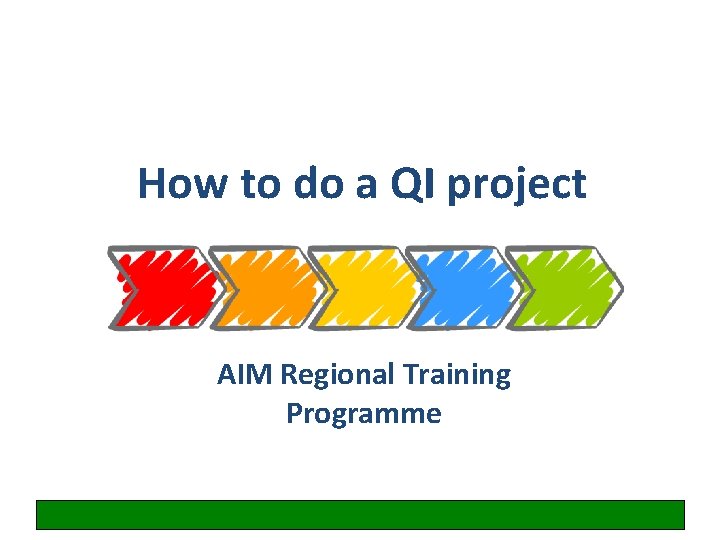 How to do a QI project

AIM Regional Training Programme